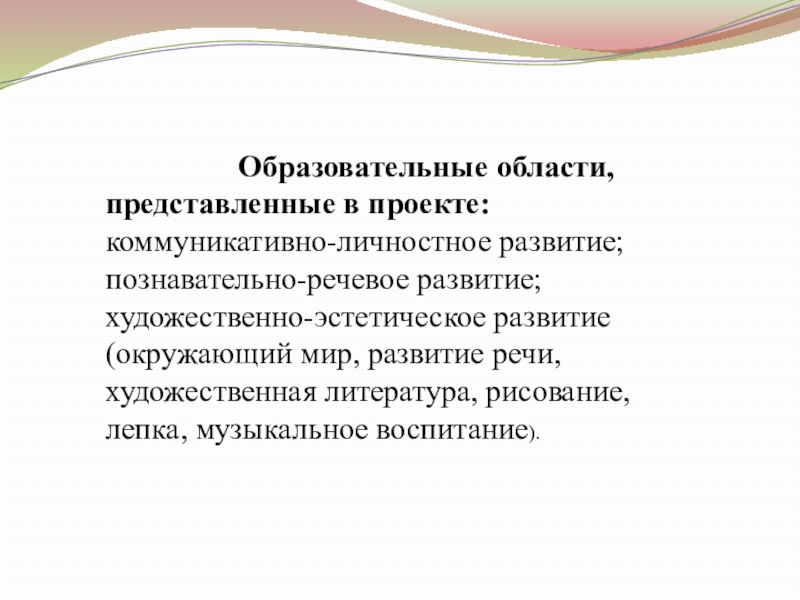 Образовательные области, представленные в проекте:
коммуникативно-личностное развитие;
познавательно-речевое развитие;
художественно-эстетическое развитие (окружающий мир, развитие речи, художественная литература, рисование, лепка, музыкальное воспитание).